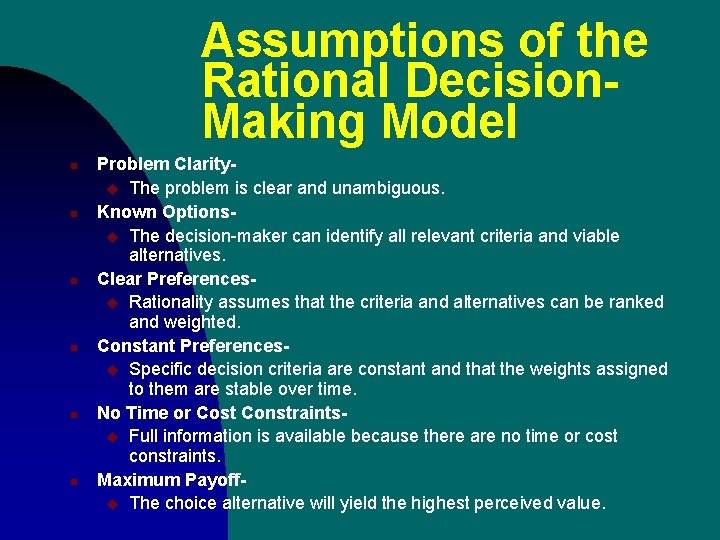 Assumptions of the Rational Decision-Making Model

• Problem Clarity-
• The problem is clear and unambiguous.
• Known Options-
• The decision-maker can identify all relevant criteria and viable alternatives.
• Clear Preferences-
• Rationality assumes that the criteria and alternatives can be ranked and weighted.
• Constant Preferences-
• Specific decision criteria are constant and that the weights assigned to them are stable over time.
• No Time or Cost Constraints-
• Full information is available because there are no time or cost constraints.
• Maximum Payoff-
• The choice alternative will yield the highest perceived value.